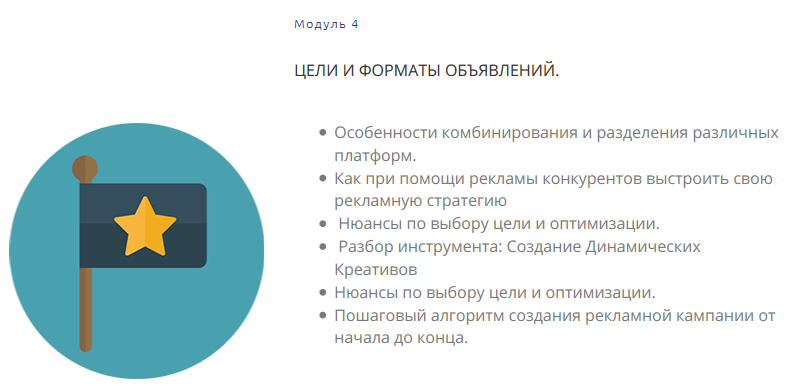 Модуль 4

ЦЕЛИ И ФОРМАТЫ ОБЪЯВЛЕНИЙ.

- Особенности комбинирования и разделения различных платформ.
- Как при помощи рекламы конкурентов выстроить свою рекламную стратегию
- Нюансы по выбору цели и оптимизации.
- Разбор инструмента: Создание Динамических Креативов
- Нюансы по выбору цели и оптимизации.
- Пошаговый алгоритм создания рекламной кампании от начала до конца.